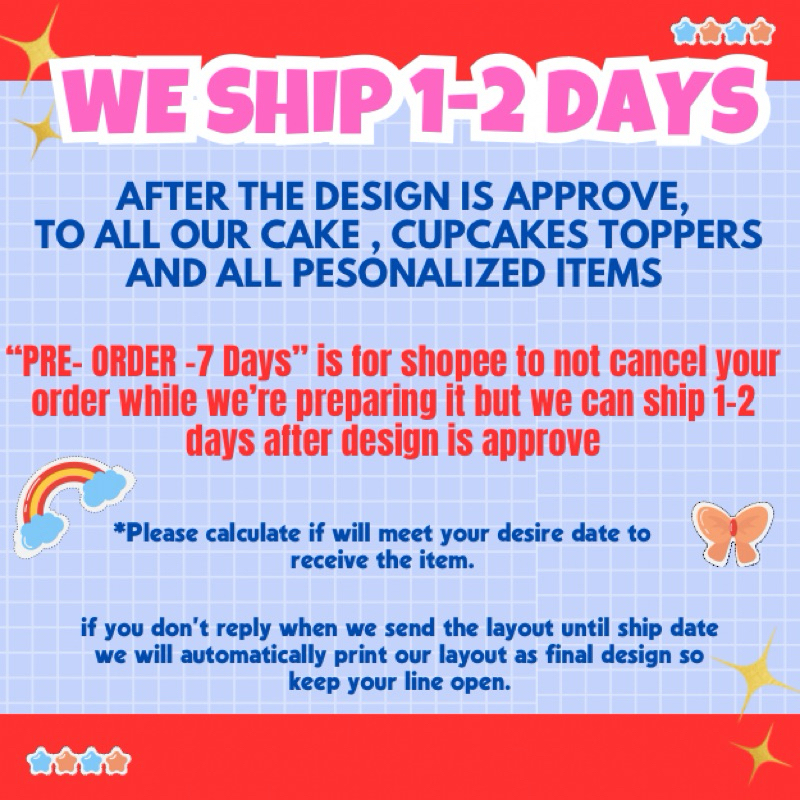 WE SHIP 1-2 DAYS

AFTER THE DESIGN IS APPROVE, TO ALL OUR CAKE , CUPCAKES TOPPERS AND ALL PESONALIZED ITEMS

“PRE- ORDER -7 Days” is for shopee to not cancel your order while we’re preparing it but we can ship 1-2 days after design is approve

*Please calculate if will meet your desire date to receive the item.

if you don't reply when we send the layout until ship date we will automatically print our layout as final design so keep your line open.